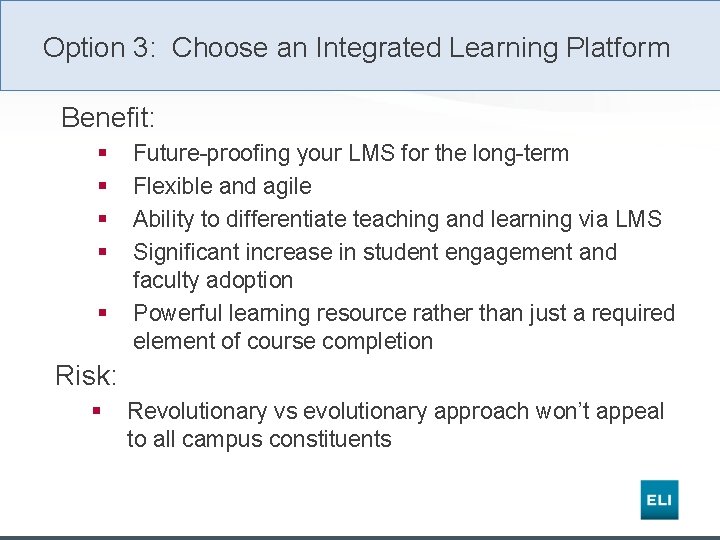 Option 3: Choose an Integrated Learning Platform

Benefit:

• Future-proofing your LMS for the long-term
• Flexible and agile
• Ability to differentiate teaching and learning via LMS
• Significant increase in student engagement and faculty adoption
• Powerful learning resource rather than just a required element of course completion

Risk:

• Revolutionary vs evolutionary approach won't appeal to all campus constituents

ELI